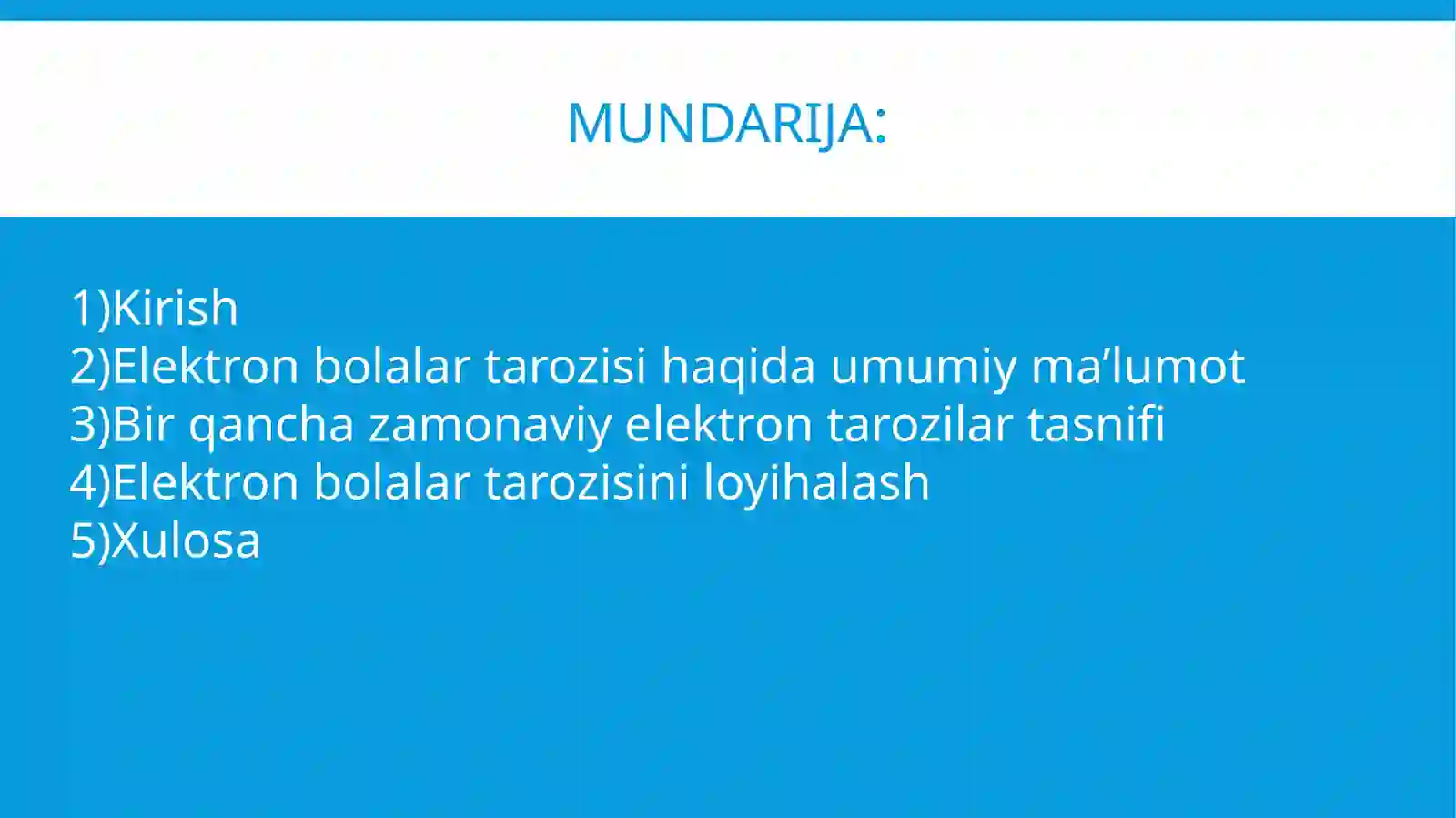 MUNDARIJA:

1)Kirish
2)Elektron bolalar tarozisi haqida umumiy ma’lumot
3)Bir qancha zamonaviy elektron tarozilar tasnifi
4)Elektron bolalar tarozisini loyihalash
5)Xulosa